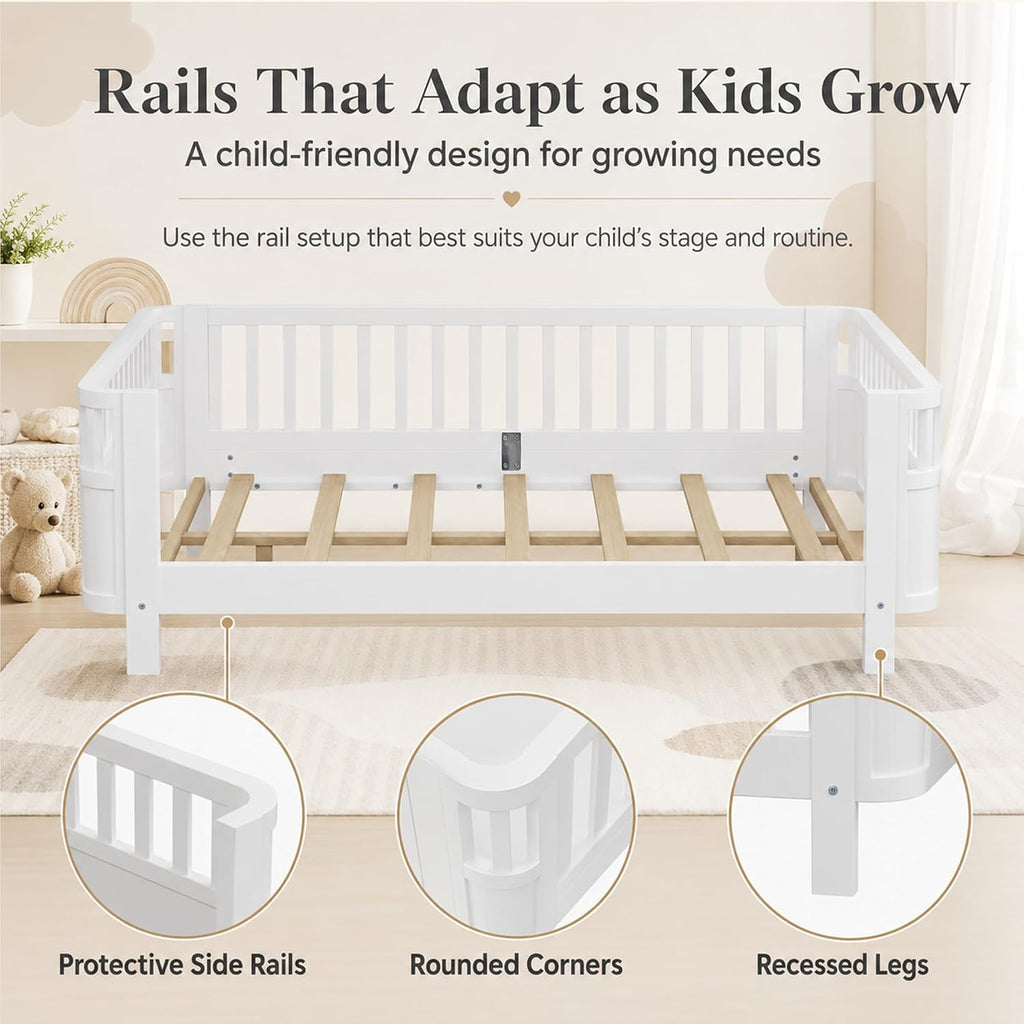 Rails That Adapt as Kids Grow

A child-friendly design for growing needs

Use the rail setup that best suits your child's stage and routine.

Protective Side Rails

Rounded Corners

Recessed Legs